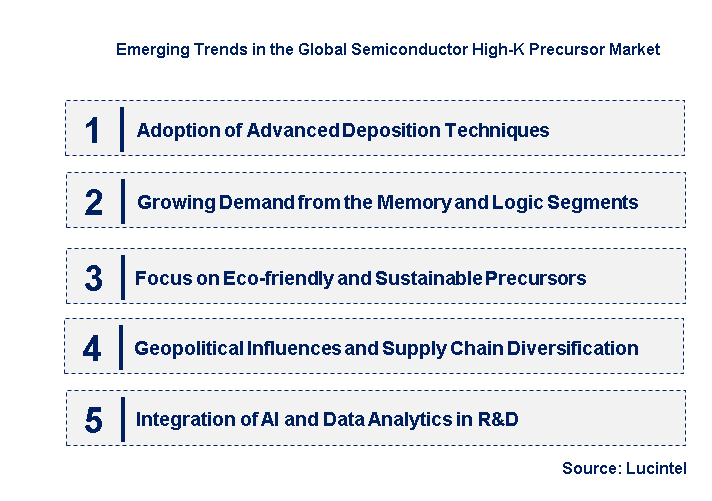 Emerging Trends in the Global Semiconductor High-K Precursor Market

1 Adoption of Advanced Deposition Techniques

2 Growing Demand from the Memory and Logic Segments

3 Focus on Eco-friendly and Sustainable Precursors

4 Geopolitical Influences and Supply Chain Diversification

5 Integration of AI and Data Analytics in R&D

Source: Lucintel